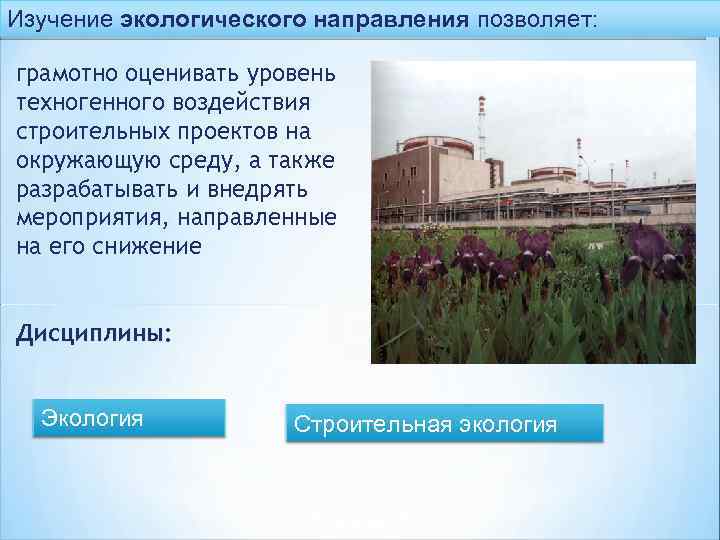 Изучение экологического направления позволяет:

грамотно оценивать уровень техногенного воздействия строительных проектов на окружающую среду, а также разрабатывать и внедрять мероприятия, направленные на его снижение

Дисциплины:

Экология

Строительная экология